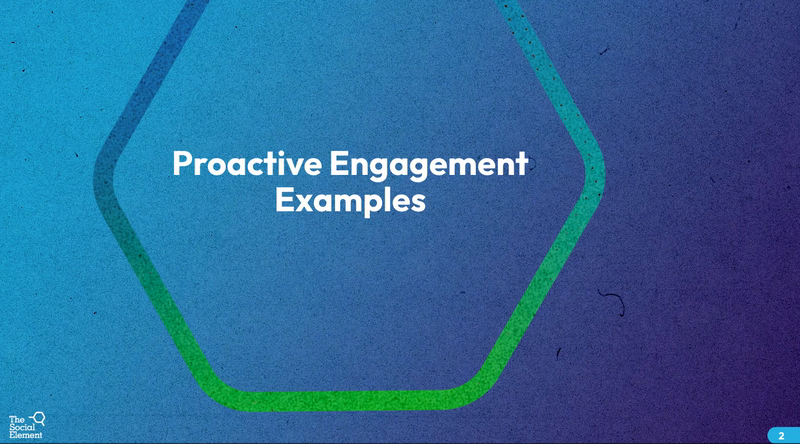 Proactive Engagement Examples

The Social Element

2